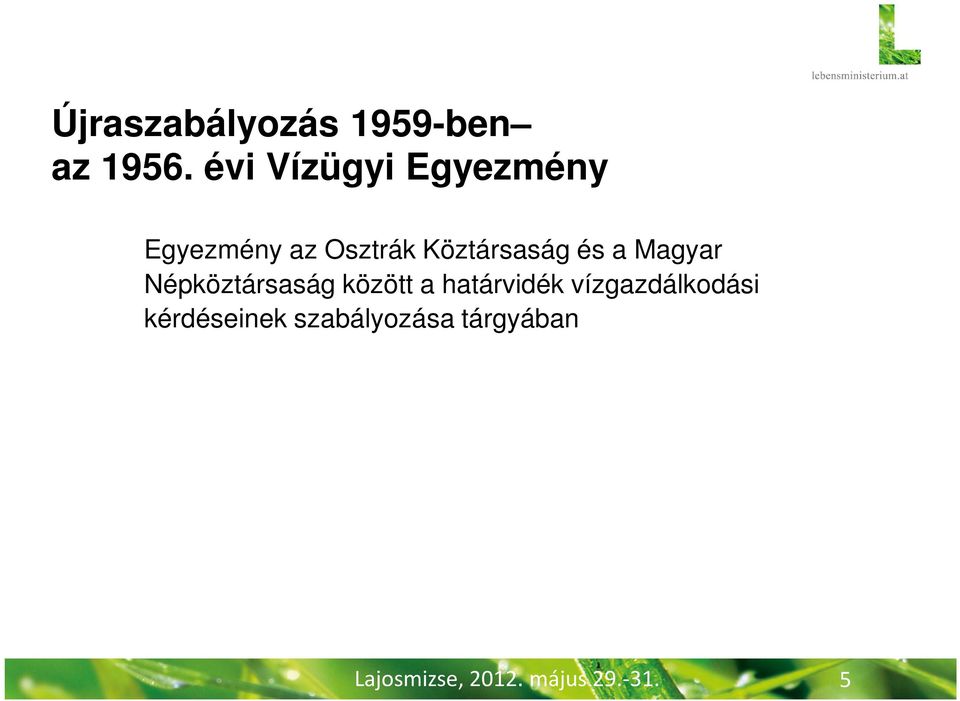 lebensministerium.at

Újraszabályozás 1959-ben–
az 1956. évi Vízügyi Egyezmény

Egyezmény az Osztrák Köztársaság és a Magyar Népköztársaság között a határvidék vízgazdálkodási kérdéseinek szabályozása tárgyában

Lajosmizse, 2012. május 29.-31.

5